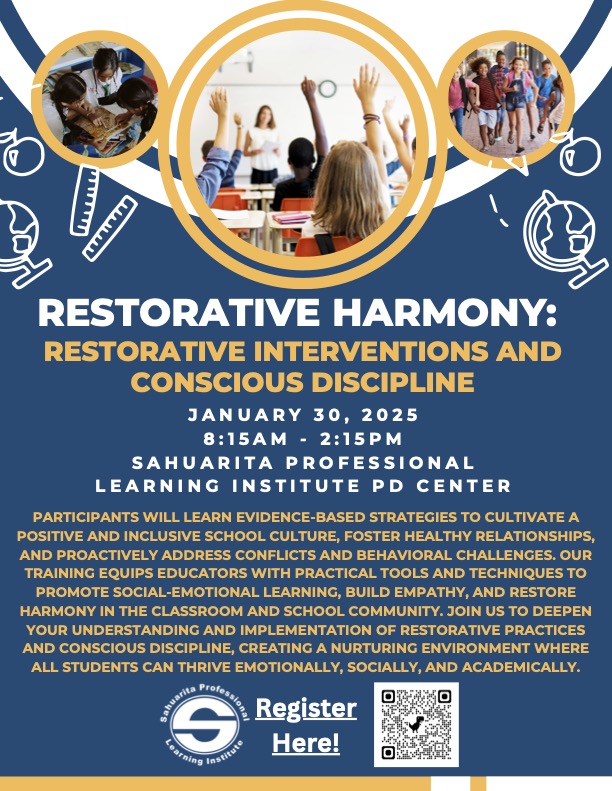 RESTORATIVE HARMONY:
RESTORATIVE INTERVENTIONS AND CONSCIOUS DISCIPLINE

JANUARY 30, 2025
8:15AM - 2:15PM
SAHUARITA PROFESSIONAL LEARNING INSTITUTE PD CENTER

PARTICIPANTS WILL LEARN EVIDENCE-BASED STRATEGIES TO CULTIVATE A POSITIVE AND INCLUSIVE SCHOOL CULTURE, FOSTER HEALTHY RELATIONSHIPS, AND PROACTIVELY ADDRESS CONFLICTS AND BEHAVIORAL CHALLENGES. OUR TRAINING EQUIPS EDUCATORS WITH PRACTICAL TOOLS AND TECHNIQUES TO PROMOTE SOCIAL-EMOTIONAL LEARNING, BUILD EMPATHY, AND RESTORE HARMONY IN THE CLASSROOM AND SCHOOL COMMUNITY. JOIN US TO DEEPEN YOUR UNDERSTANDING AND IMPLEMENTATION OF RESTORATIVE PRACTICES AND CONSCIOUS DISCIPLINE, CREATING A NURTURING ENVIRONMENT WHERE ALL STUDENTS CAN THRIVE EMOTIONALLY, SOCIALLY, AND ACADEMICALLY.

Sahuarita Professional Learning Institute

Register Here!